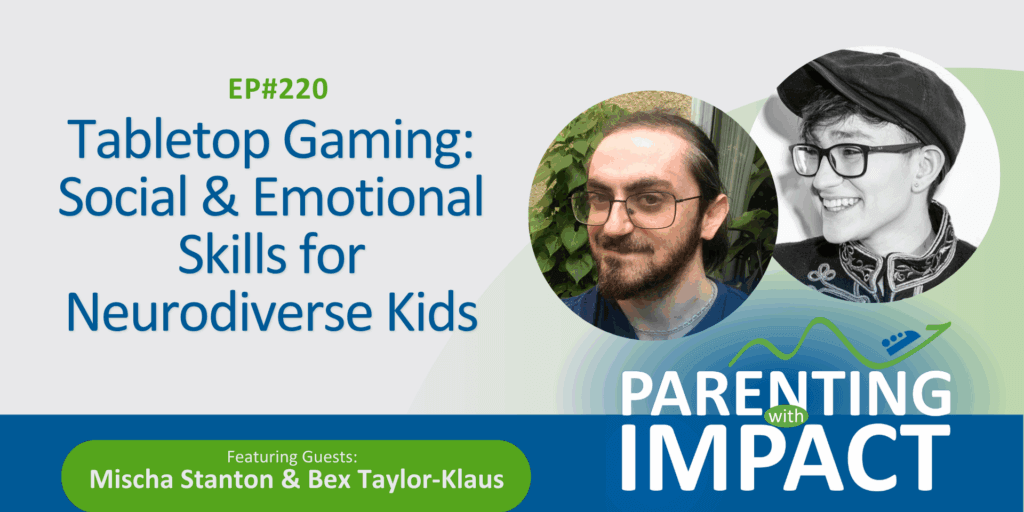 EP#220

Tabletop Gaming: Social & Emotional Skills for Neurodiverse Kids

PARENTING with IMPACT

Featuring Guests:
Mischa Stanton & Bex Taylor-Klaus